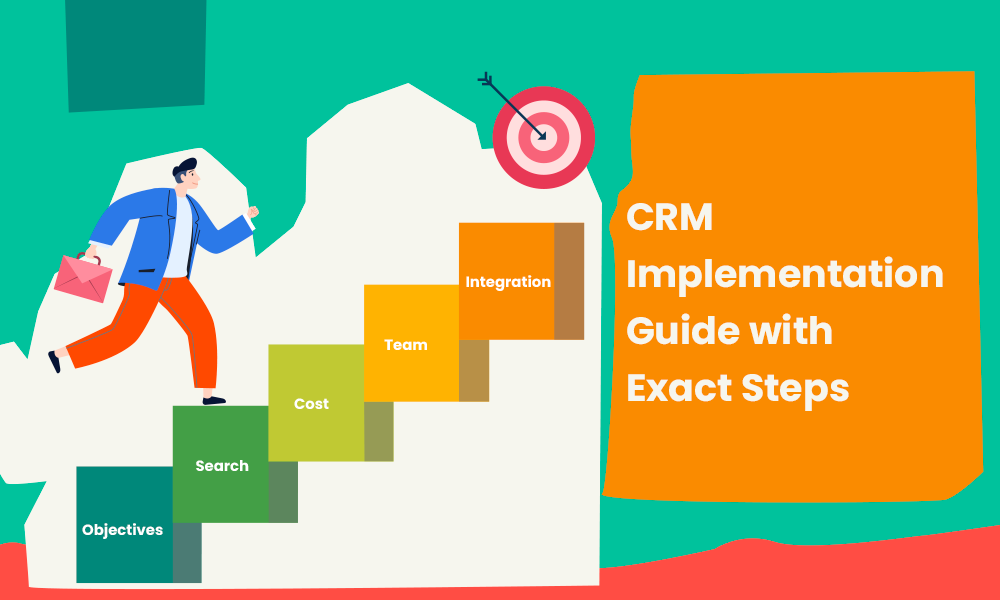 Objectives

Search

Cost

Team

Integration

CRM Implementation Guide with Exact Steps